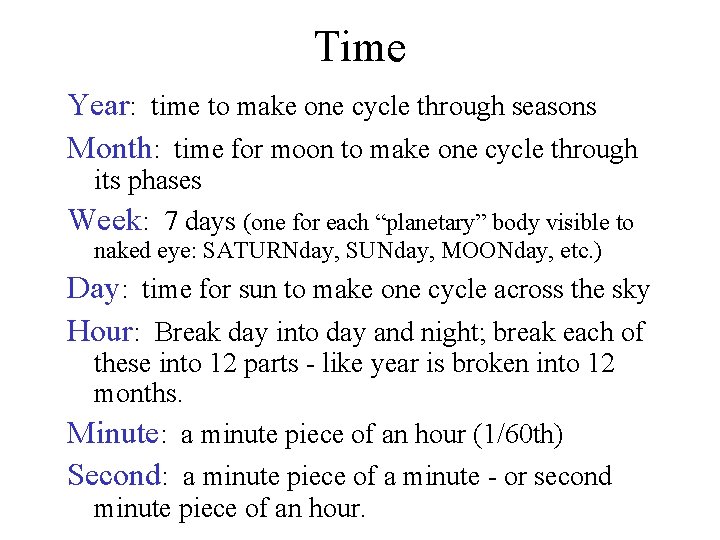 Time

Year: time to make one cycle through seasons

Month: time for moon to make one cycle through its phases

Week: 7 days (one for each “planetary” body visible to naked eye: SATURNday, SUNday, MOONday, etc.)

Day: time for sun to make one cycle across the sky

Hour: Break day into day and night; break each of these into 12 parts - like year is broken into 12 months.

Minute: a minute piece of an hour (1/60th)

Second: a minute piece of a minute - or second minute piece of an hour.